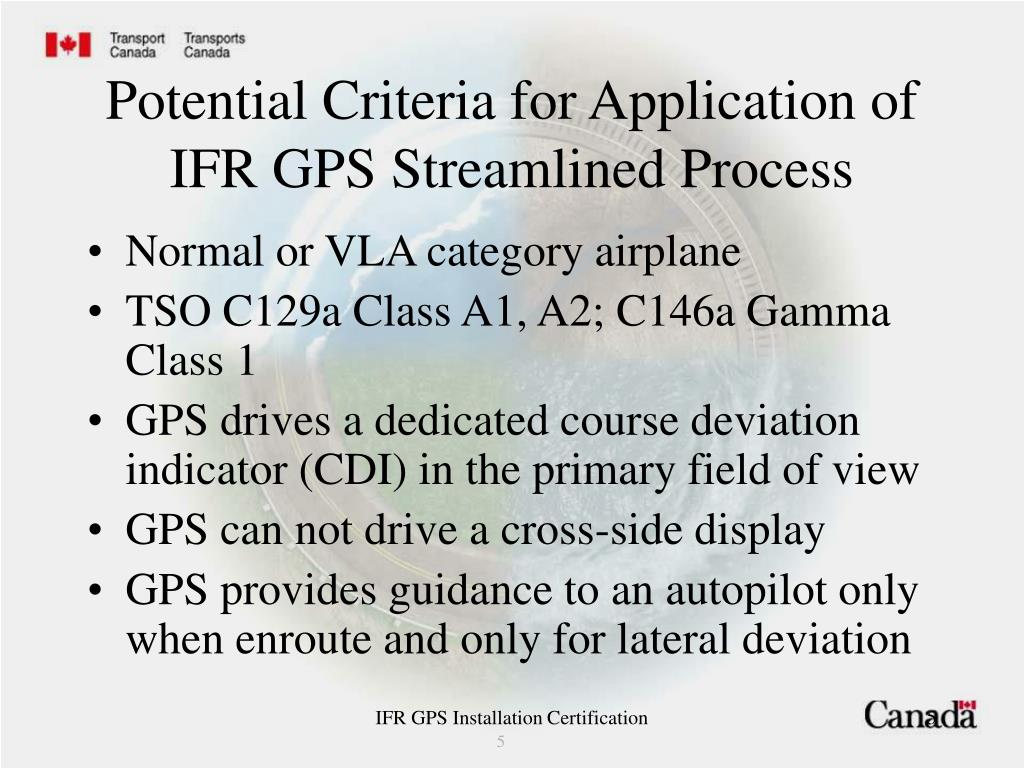 Transport Canada Transports Canada

Potential Criteria for Application of IFR GPS Streamlined Process

• Normal or VLA category airplane
• TSO C129a Class A1, A2; C146a Gamma Class 1
• GPS drives a dedicated course deviation indicator (CDI) in the primary field of view
• GPS can not drive a cross-side display
• GPS provides guidance to an autopilot only when enroute and only for lateral deviation

IFR GPS Installation Certification
5

Canada